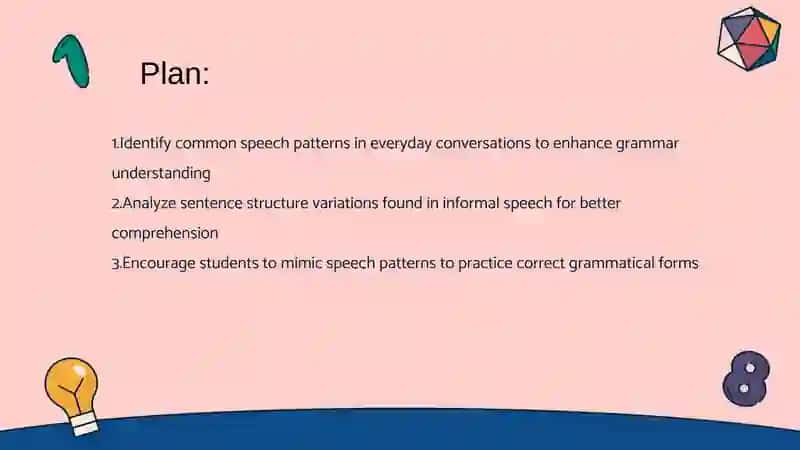 1

Plan:

1.Identify common speech patterns in everyday conversations to enhance grammar understanding
2.Analyze sentence structure variations found in informal speech for better comprehension
3.Encourage students to mimic speech patterns to practice correct grammatical forms

8